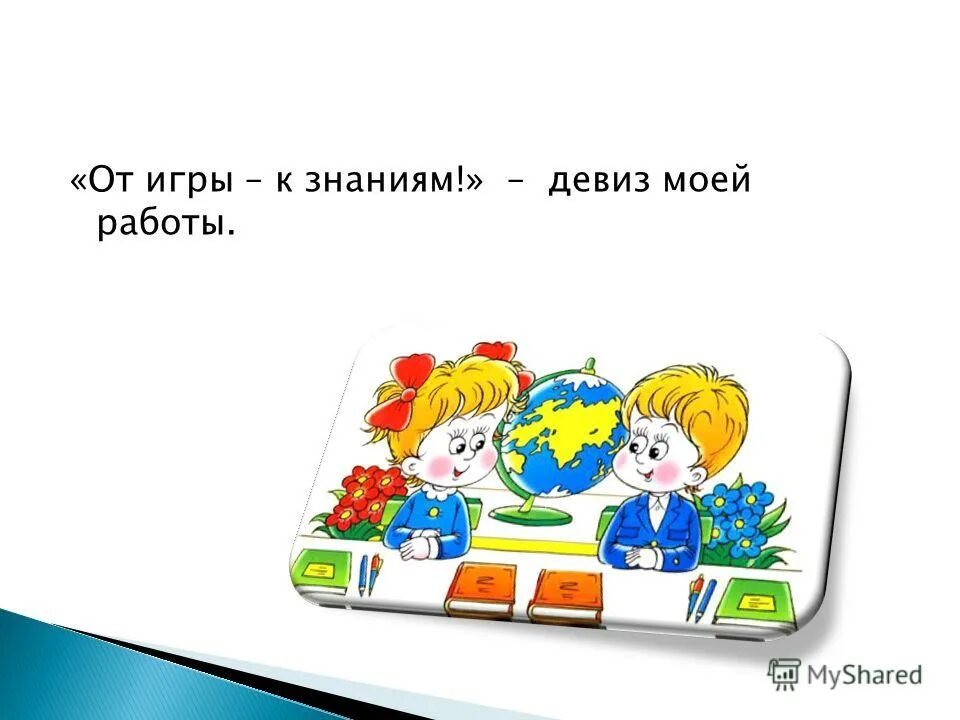 «От игры – к знаниям!» – девиз моей работы.

MyShared